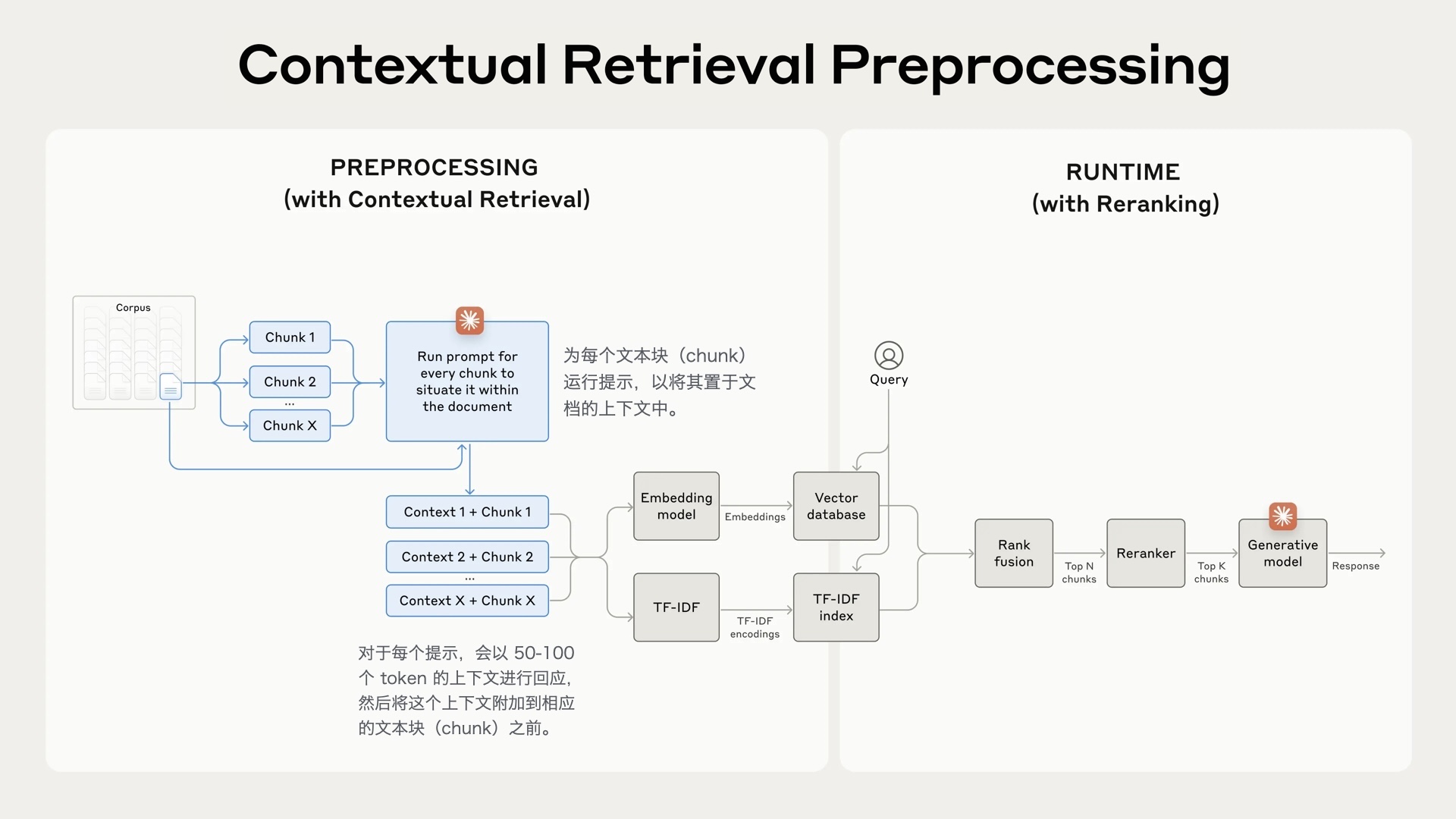 Contextual Retrieval Preprocessing

PREPROCESSING
(with Contextual Retrieval)

Corpus

Chunk 1

Chunk 2

...

Chunk X

Run prompt for every chunk to situate it within the document

为每个文本块（chunk）运行提示，以将其置于文档的上下文中。

Context 1 + Chunk 1

Context 2 + Chunk 2

...

Context X + Chunk X

对于每个提示，会以 50-100 个 token 的上下文进行回应，然后将这个上下文附加到相应的文本块（chunk）之前。

Embedding model

Embeddings

Vector database

TF-IDF

TF-IDF encodings

TF-IDF index

RUNTIME
(with Reranking)

Query

Rank fusion

Top N chunks

Reranker

Top K chunks

Generative model

Response